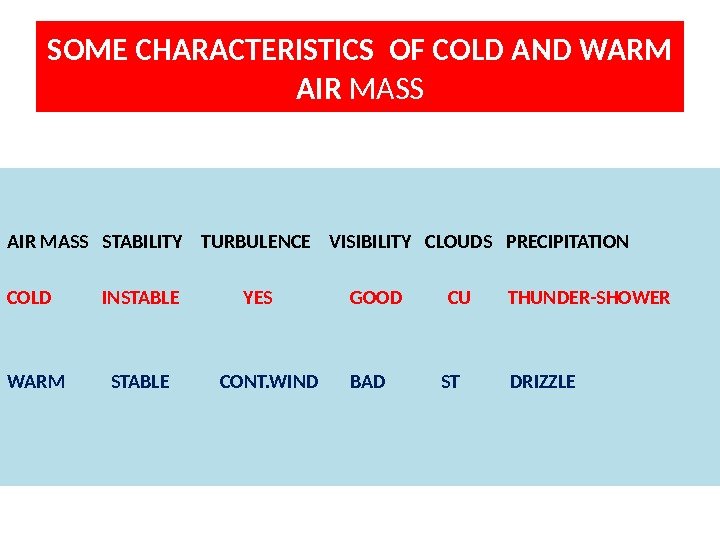 SOME CHARACTERISTICS OF COLD AND WARM AIR MASS

| AIR MASS | STABILITY | TURBULENCE | VISIBILITY | CLOUDS | PRECIPITATION |
|---|---|---|---|---|---|
| COLD | INSTABLE | YES | GOOD | CU | THUNDER-SHOWER |
| WARM | STABLE | CONT.WIND | BAD | ST | DRIZZLE |